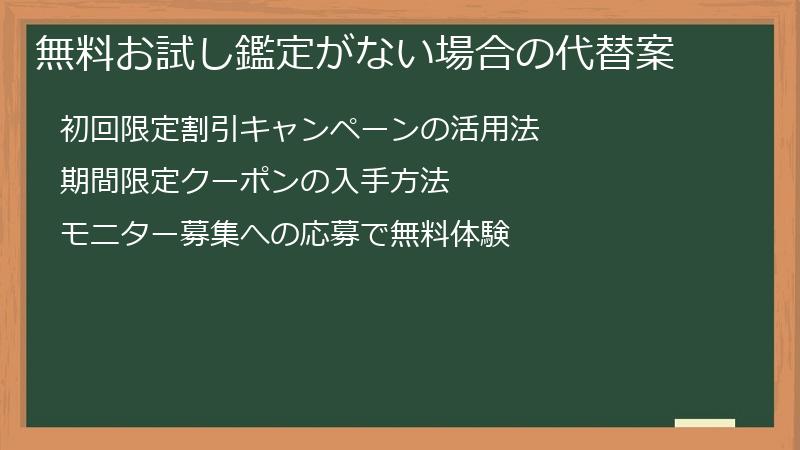 無料お試し鑑定がない場合の代替案

初回限定割引キャンペーンの活用法

期間限定クーポンの入手方法

モニター募集への応募で無料体験